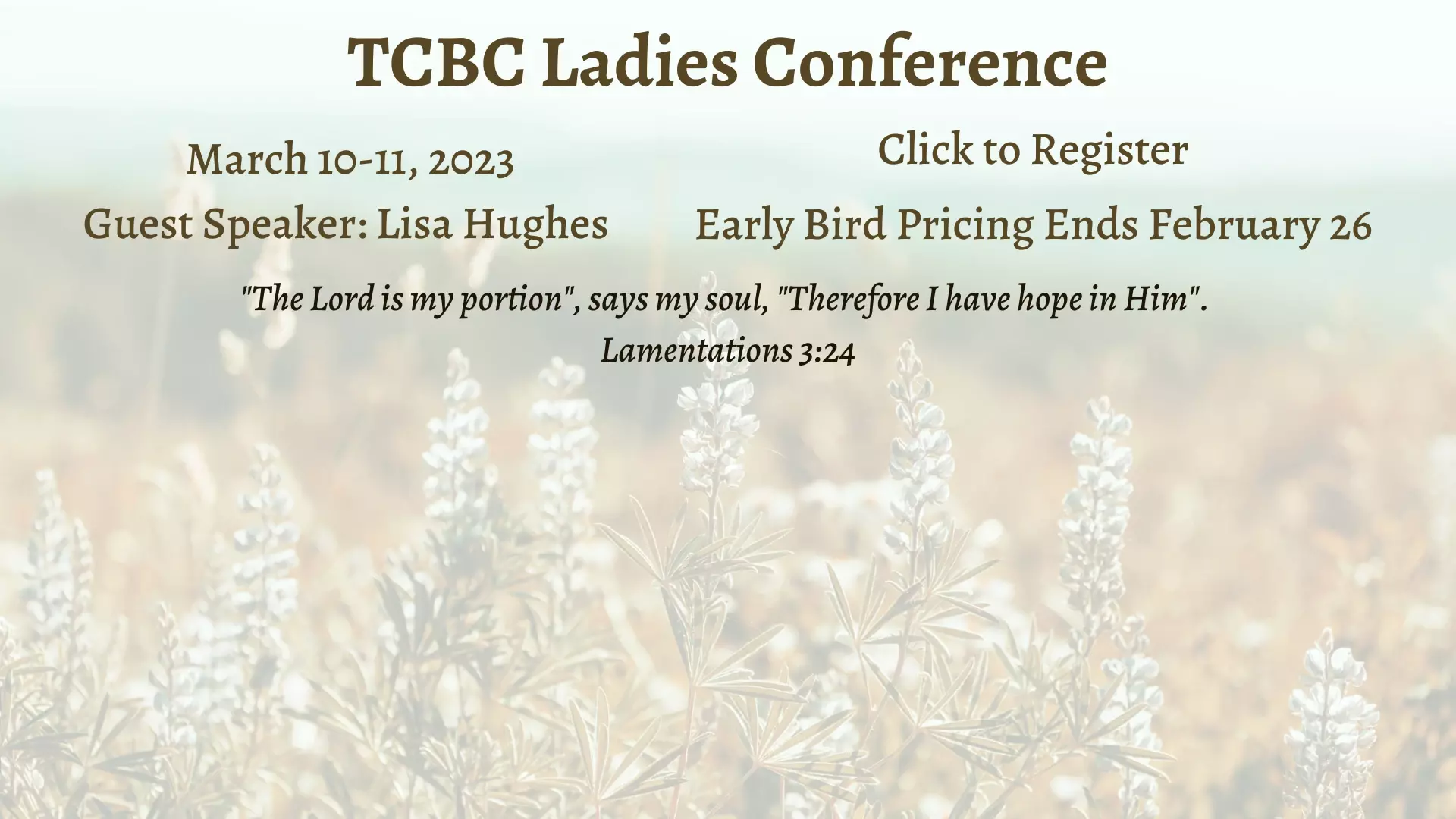 TCBC Ladies Conference

March 10-11, 2023

Guest Speaker: Lisa Hughes

Click to Register

Early Bird Pricing Ends February 26

"The Lord is my portion", says my soul, "Therefore I have hope in Him".

Lamentations 3:24